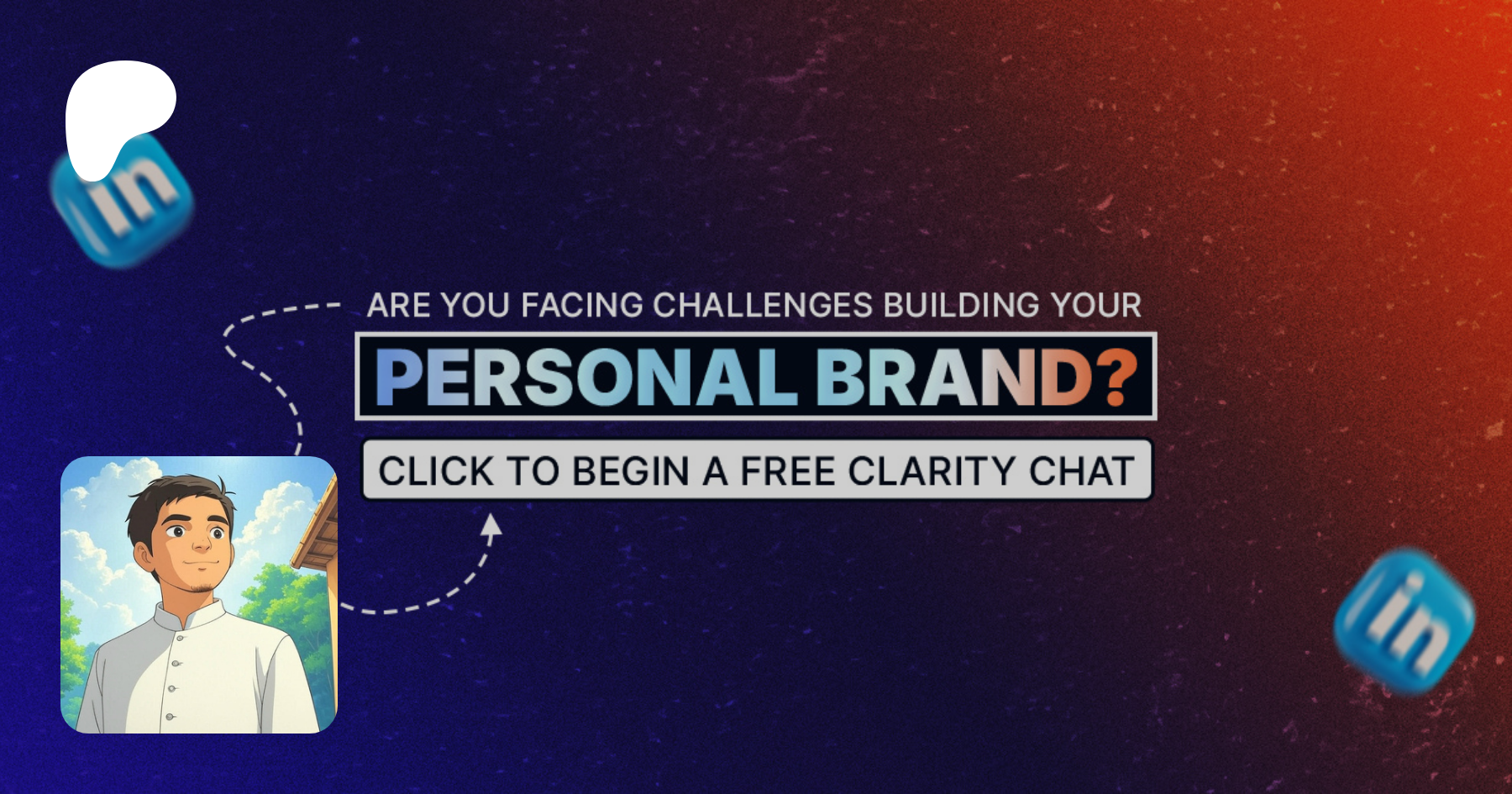 in

ARE YOU FACING CHALLENGES BUILDING YOUR

PERSONAL BRAND?

CLICK TO BEGIN A FREE CLARITY CHAT

in